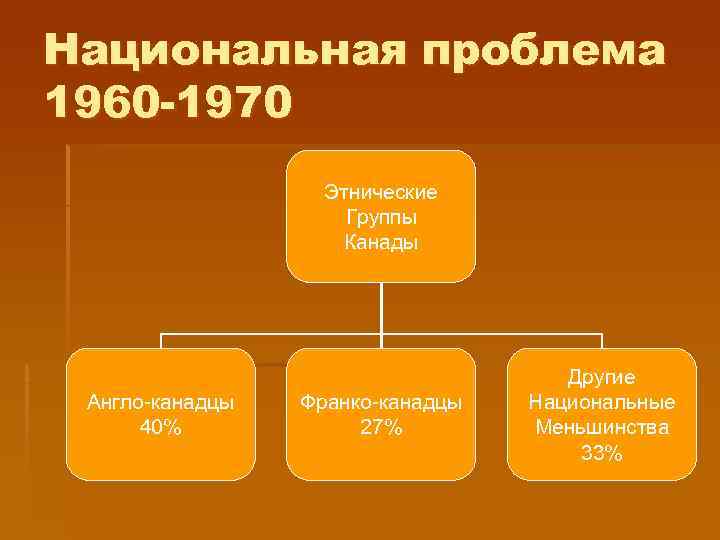 Национальная проблема 1960-1970

Этнические Группы Канады

Англо-канадцы 40%

Франко-канадцы 27%

Другие Национальные Меньшинства 33%